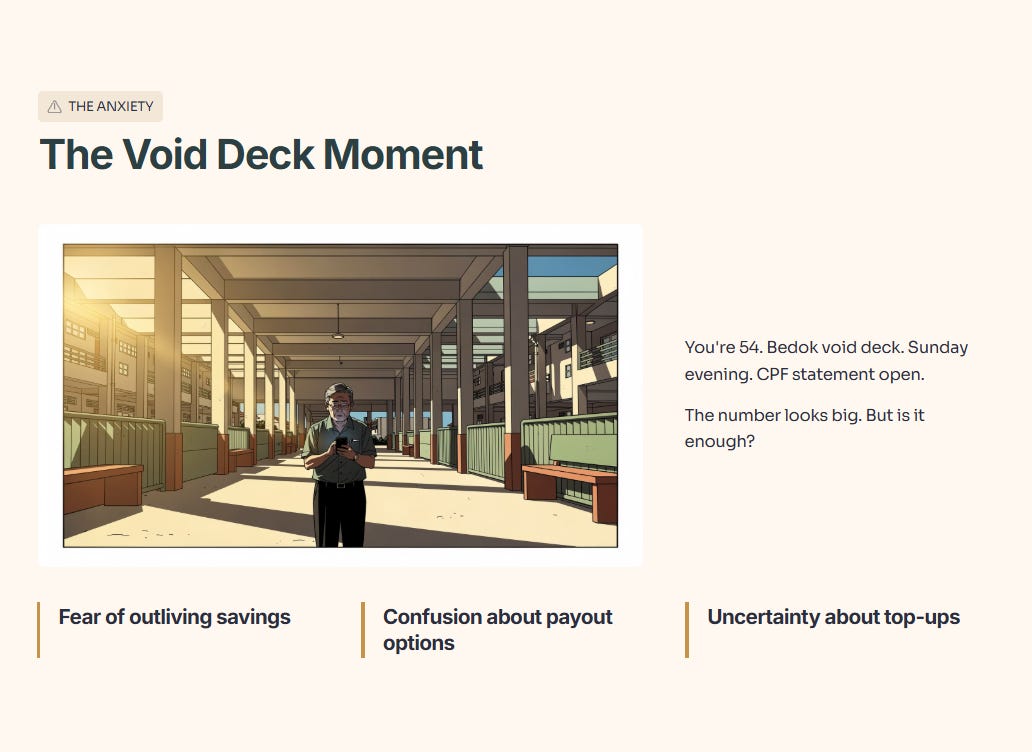 THE ANXIETY

The Void Deck Moment

You're 54. Bedok void deck. Sunday evening. CPF statement open.

The number looks big. But is it enough?

Fear of outliving savings

Confusion about payout options

Uncertainty about top-ups